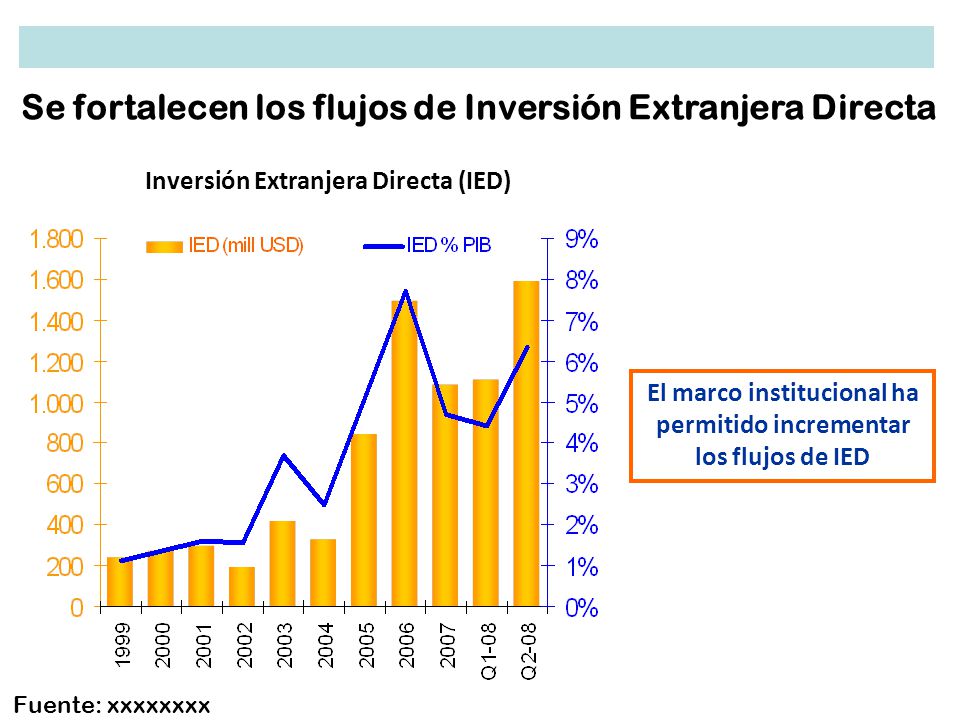 Se fortalecen los flujos de Inversión Extranjera Directa

Inversión Extranjera Directa (IED)

IED (mill USD)
IED % PIB

1.800
1.600
1.400
1.200
1.000
800
600
400
200
0

9%
8%
7%
6%
5%
4%
3%
2%
1%
0%

1999
2000
2001
2002
2003
2004
2005
2006
2007
Q1-08
Q2-08

El marco institucional ha permitido incrementar los flujos de IED

Fuente: xxxxxxxx